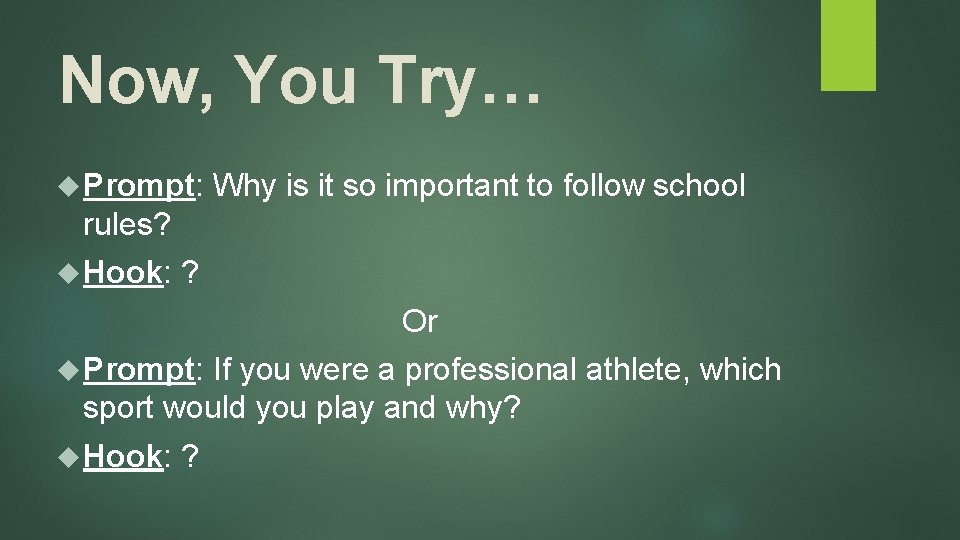 Now, You Try…

Prompt: Why is it so important to follow school rules?

Hook: ?

Or

Prompt: If you were a professional athlete, which sport would you play and why?

Hook: ?